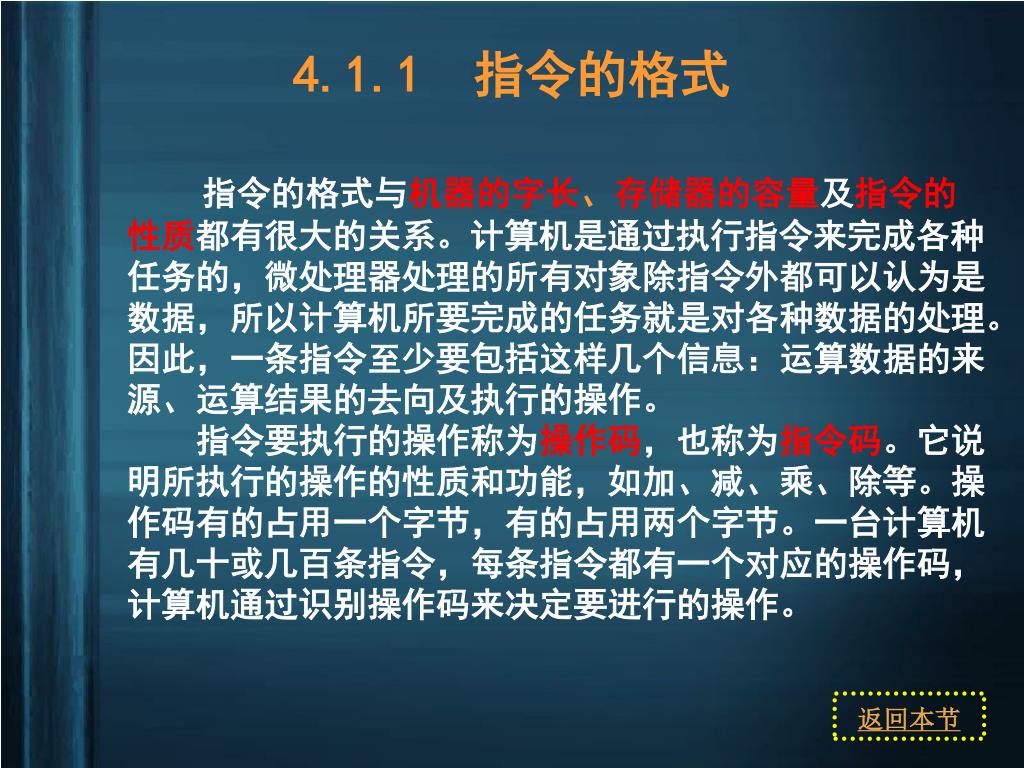 4.1.1　指令的格式

指令的格式与机器的字长、存储器的容量及指令的性质都有很大的关系。计算机是通过执行指令来完成各种任务的，微处理器处理的所有对象除指令外都可以认为是数据，所以计算机所要完成的任务就是对各种数据的处理。因此，一条指令至少要包括这样几个信息：运算数据的来源、运算结果的去向及执行的操作。

指令要执行的操作称为操作码，也称为指令码。它说明所执行的操作的性质和功能，如加、减、乘、除等。操作码有的占用一个字节，有的占用两个字节。一台计算机有几十或几百条指令，每条指令都有一个对应的操作码，计算机通过识别操作码来决定要进行的操作。

返回本节